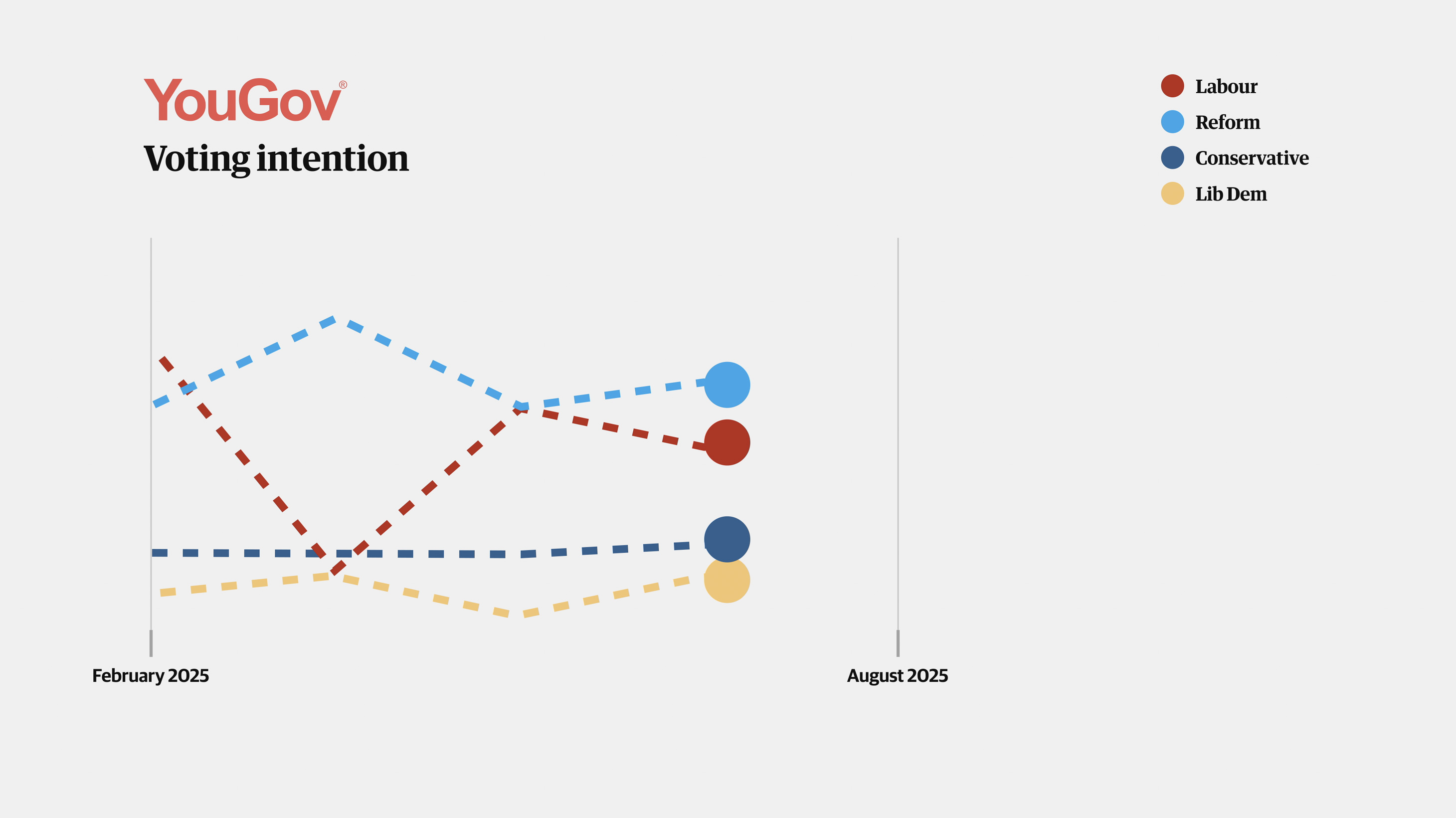 YouGov®

Voting intention

Labour
Reform
Conservative
Lib Dem

February 2025

August 2025